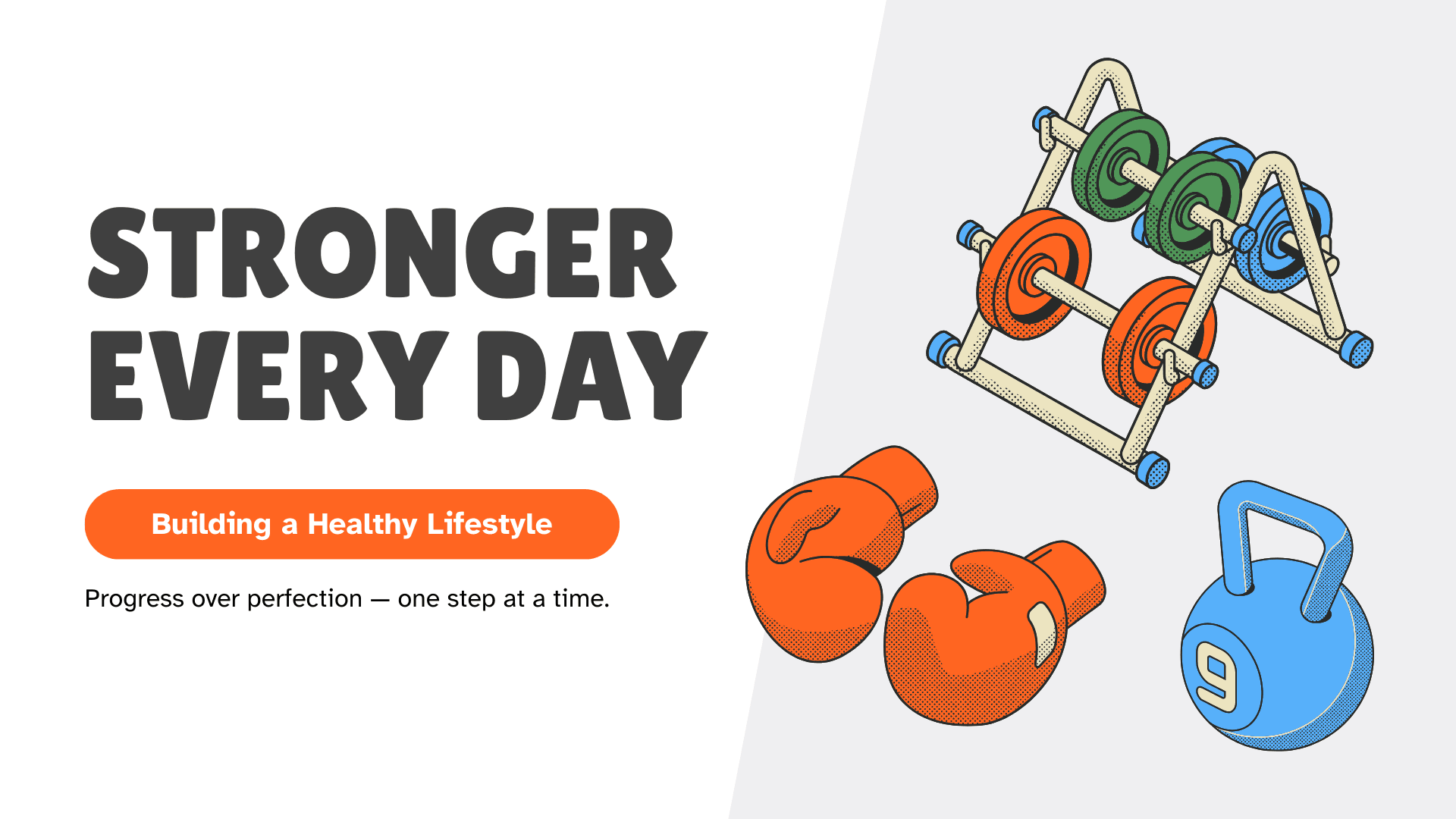 STRONGER EVERY DAY

Building a Healthy Lifestyle

Progress over perfection — one step at a time.

9